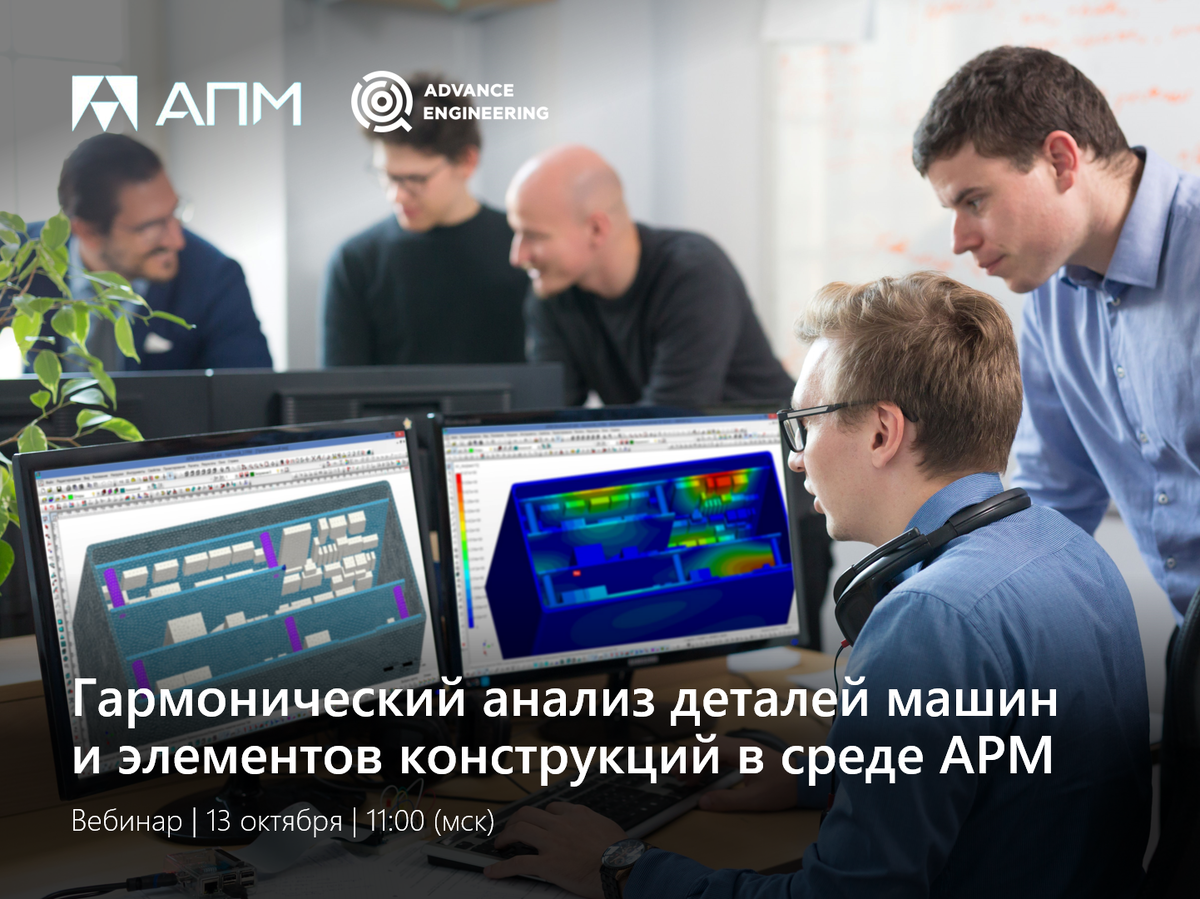 АПМ

ADVANCE ENGINEERING

Гармонический анализ деталей машин и элементов конструкций в среде APM

Вебинар | 13 октября | 11:00 (мск)